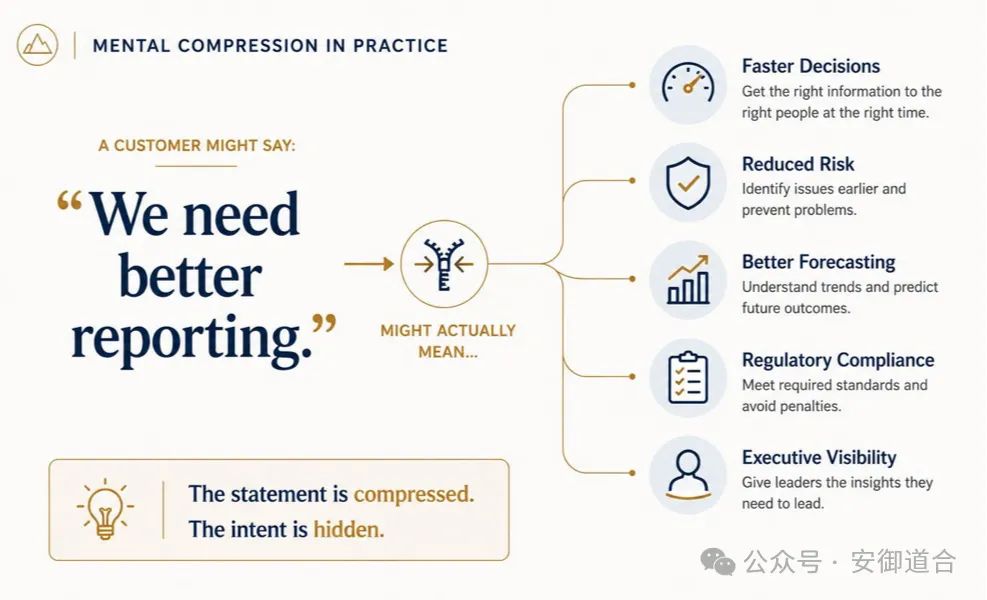 MENTAL COMPRESSION IN PRACTICE

A CUSTOMER MIGHT SAY:

“We need better reporting.”

MIGHT ACTUALLY MEAN...

Faster Decisions
Get the right information to the right people at the right time.

Reduced Risk
Identify issues earlier and prevent problems.

Better Forecasting
Understand trends and predict future outcomes.

Regulatory Compliance
Meet required standards and avoid penalties.

Executive Visibility
Give leaders the insights they need to lead.

The statement is compressed.
The intent is hidden.

公众号 · 安御道合